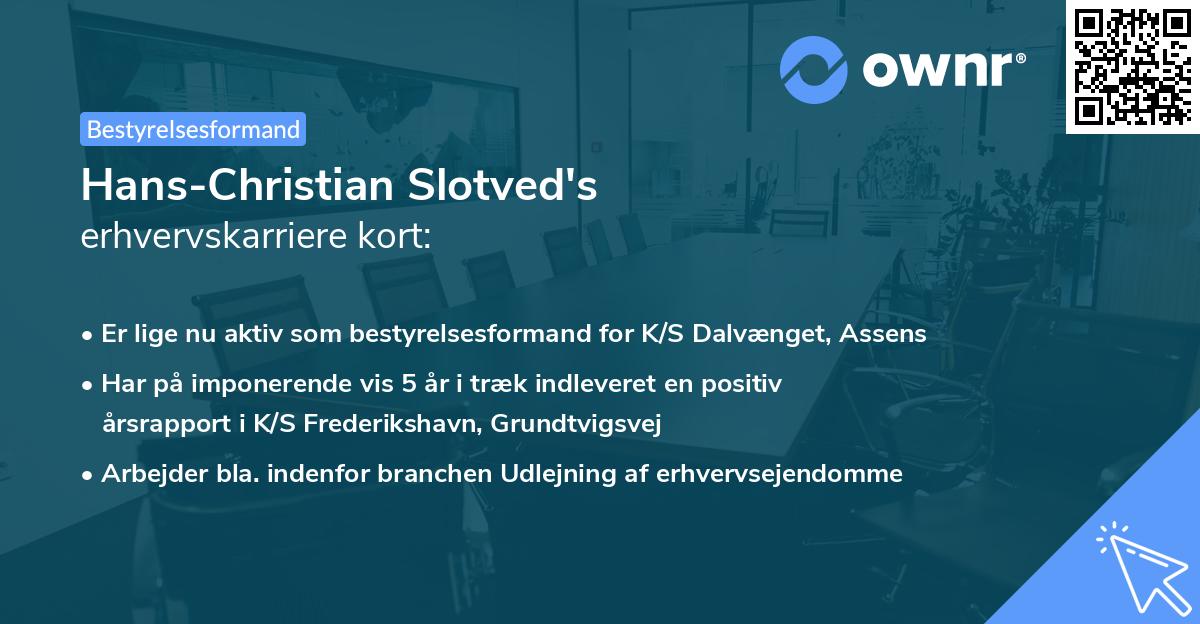 ownr®

Bestyrelsesformand

Hans-Christian Slotved's
erhvervskarriere kort:

• Er lige nu aktiv som bestyrelsesformand for K/S Dalvænget, Assens

• Har på imponerende vis 5 år i træk indleveret en positiv årsrapport i K/S Frederikshavn, Grundtvigsvej

• Arbejder bla. indenfor branchen Udlejning af erhvervsejendomme